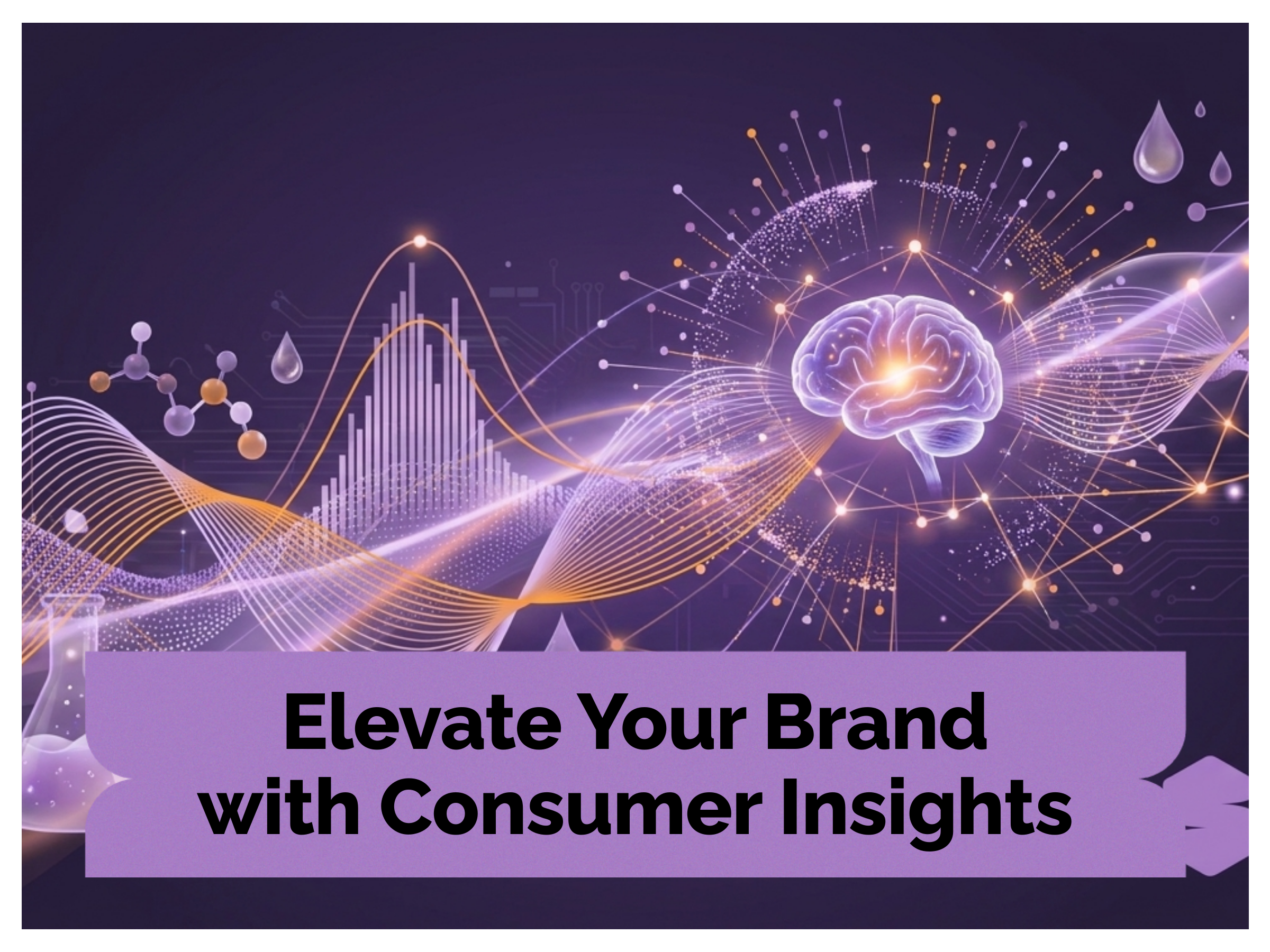 Elevate Your Brand
with Consumer Insights